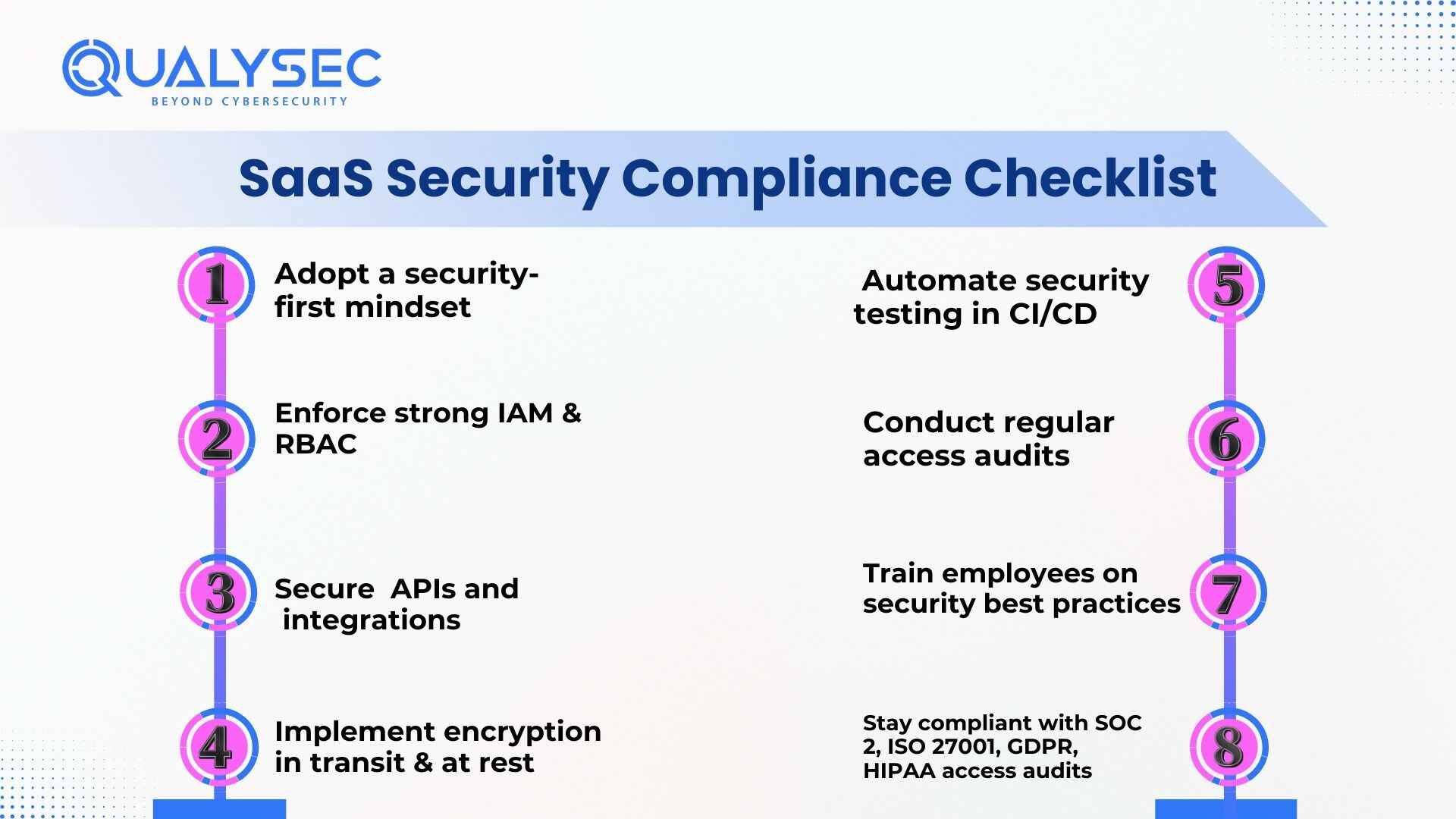 QUALYSEC
BEYOND CYBERSECURITY

SaaS Security Compliance Checklist

1 Adopt a security-first mindset

2 Enforce strong IAM & RBAC

3 Secure APIs and integrations

4 Implement encryption in transit & at rest

Automate security testing in CI/CD 5

Conduct regular access audits 6

Train employees on security best practices 7

Stay compliant with SOC 2, ISO 27001, GDPR, HIPAA access audits 8